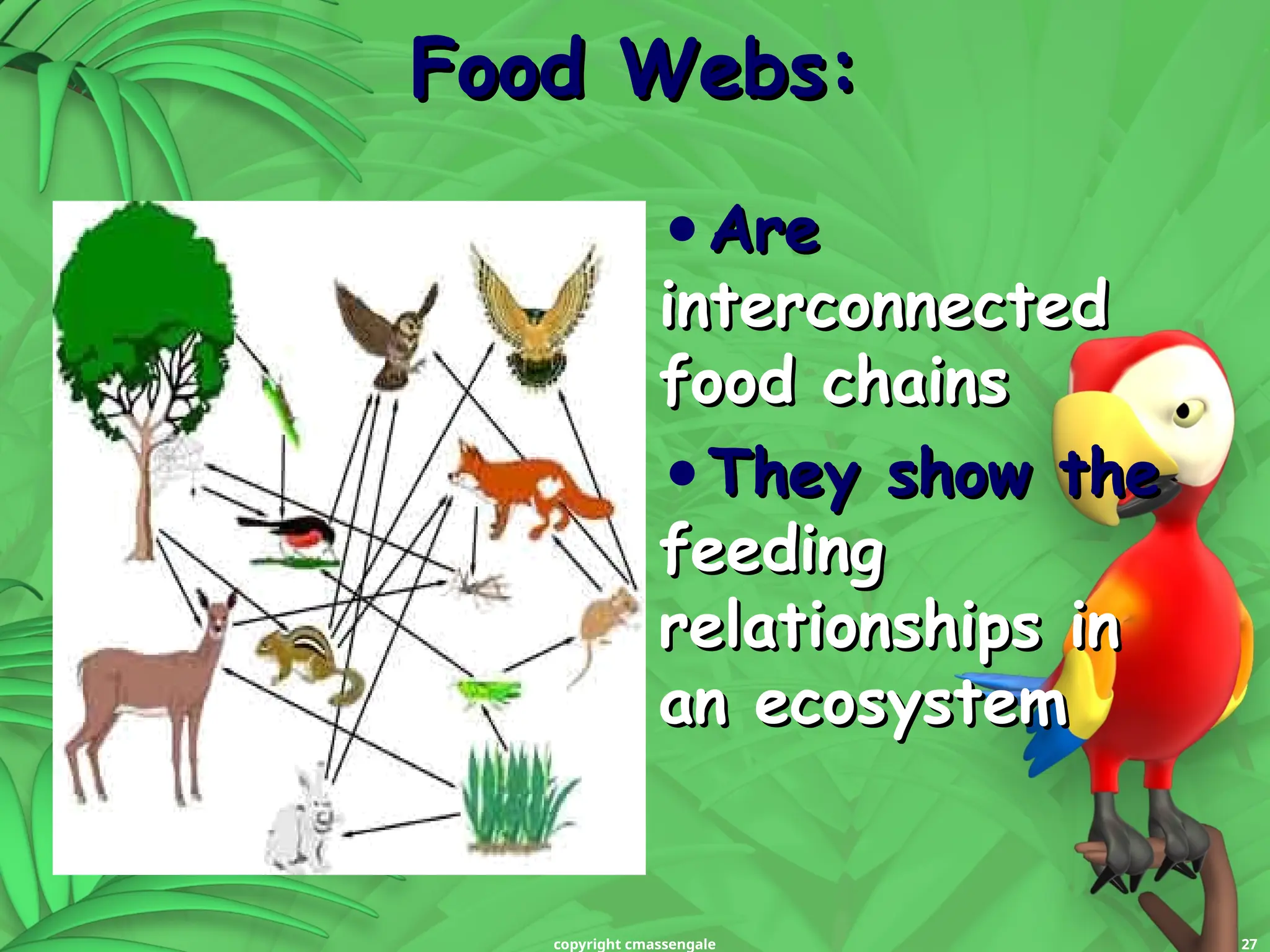 Food Webs:

• Are interconnected food chains

• They show the feeding relationships in an ecosystem

copyright cmassengale

27